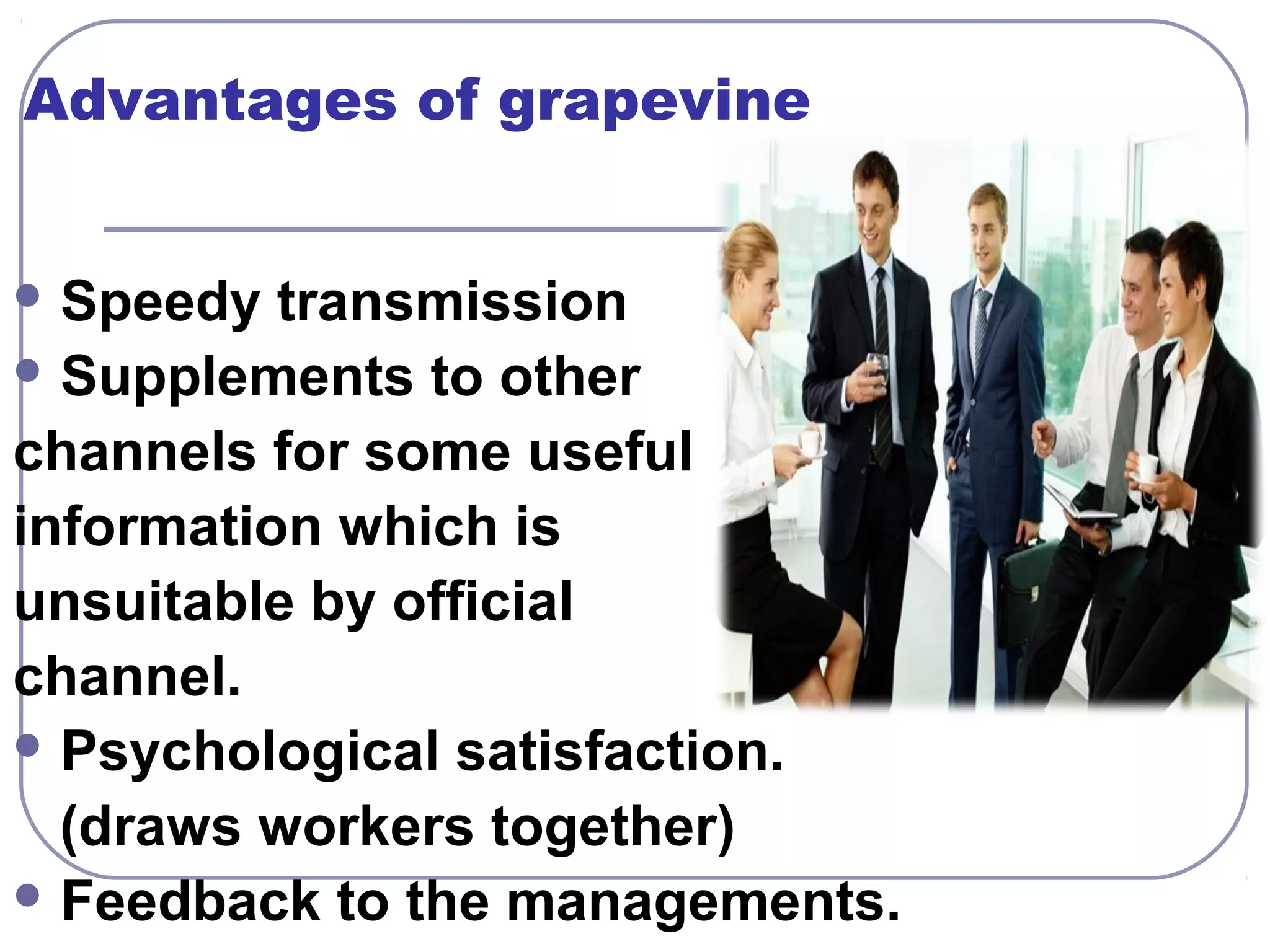 Advantages of grapevine

- Speedy transmission
- Supplements to other channels for some useful information which is unsuitable by official channel.
- Psychological satisfaction. (draws workers together)
- Feedback to the managements.